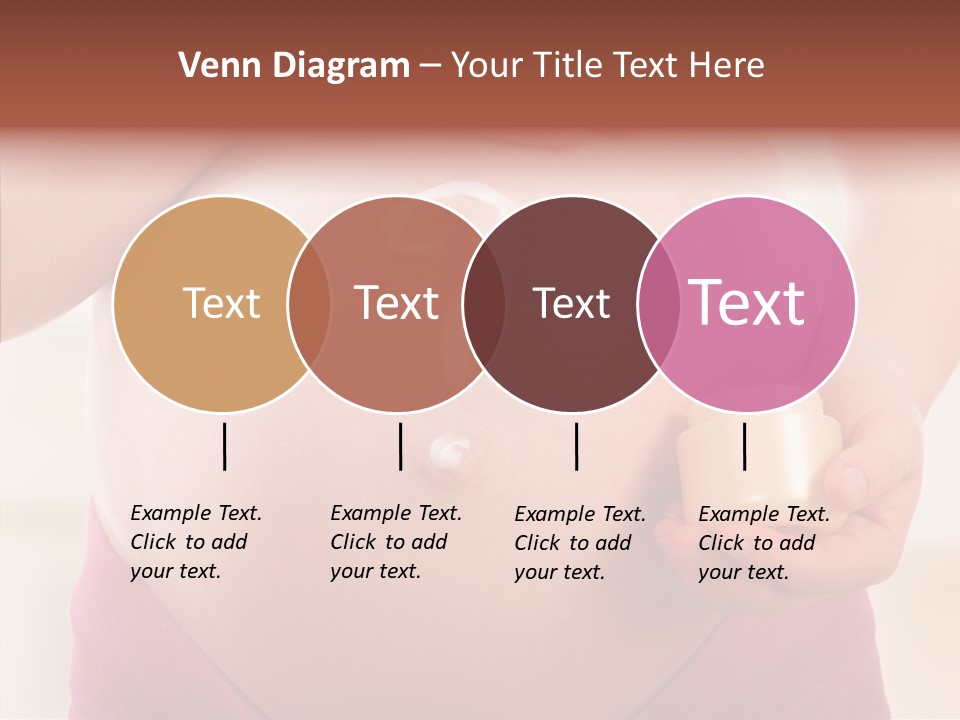 Venn Diagram – Your Title Text Here

Text

Text

Text

Text

Example Text. Click to add your text.

Example Text. Click to add your text.

Example Text. Click to add your text.

Example Text. Click to add your text.